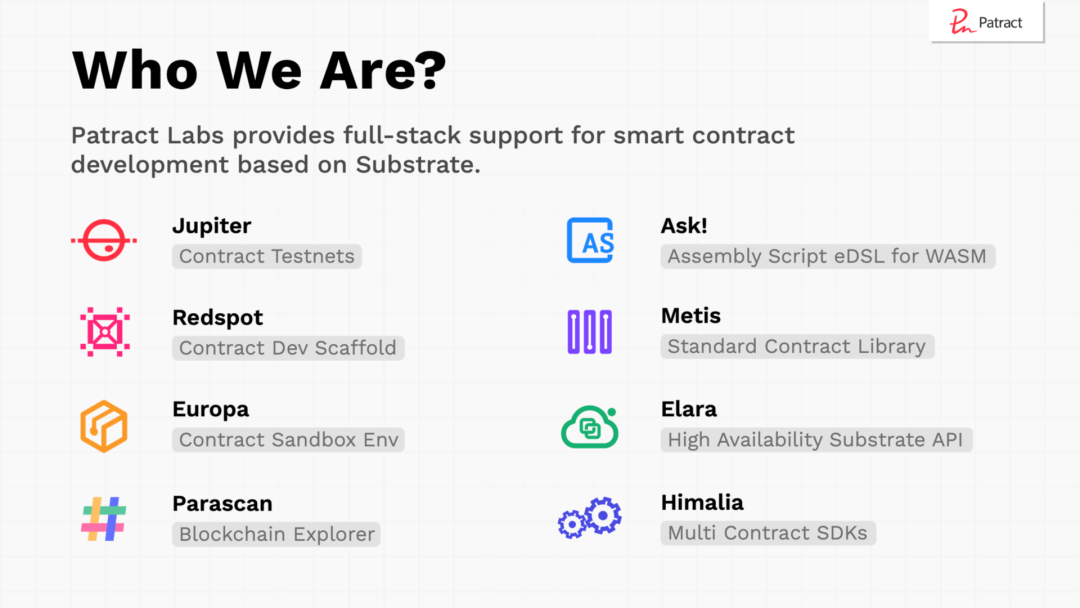 Patract

Who We Are?

Patract Labs provides full-stack support for smart contract development based on Substrate.

Jupiter
Contract Testnets

Redspot
Contract Dev Scaffold

Europa
Contract Sandbox Env

Parascan
Blockchain Explorer

AS

Ask!
Assembly Script eDSL for WASM

Metis
Standard Contract Library

Elara
High Availability Substrate API

Himalia
Multi Contract SDKs